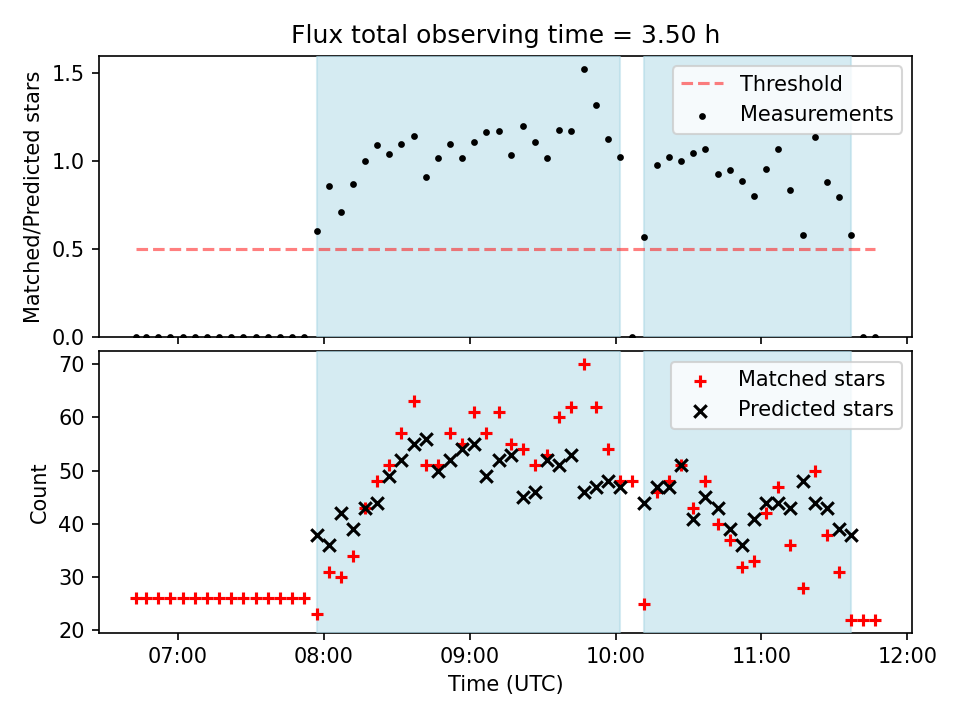 Flux total observing time = 3.50 h

Matched/Predicted stars

1.5
1.0
0.5
0.0

Threshold
Measurements

Count

70
60
50
40
30
20

Matched stars
Predicted stars

07:00
08:00
09:00
10:00
11:00
12:00

Time (UTC)